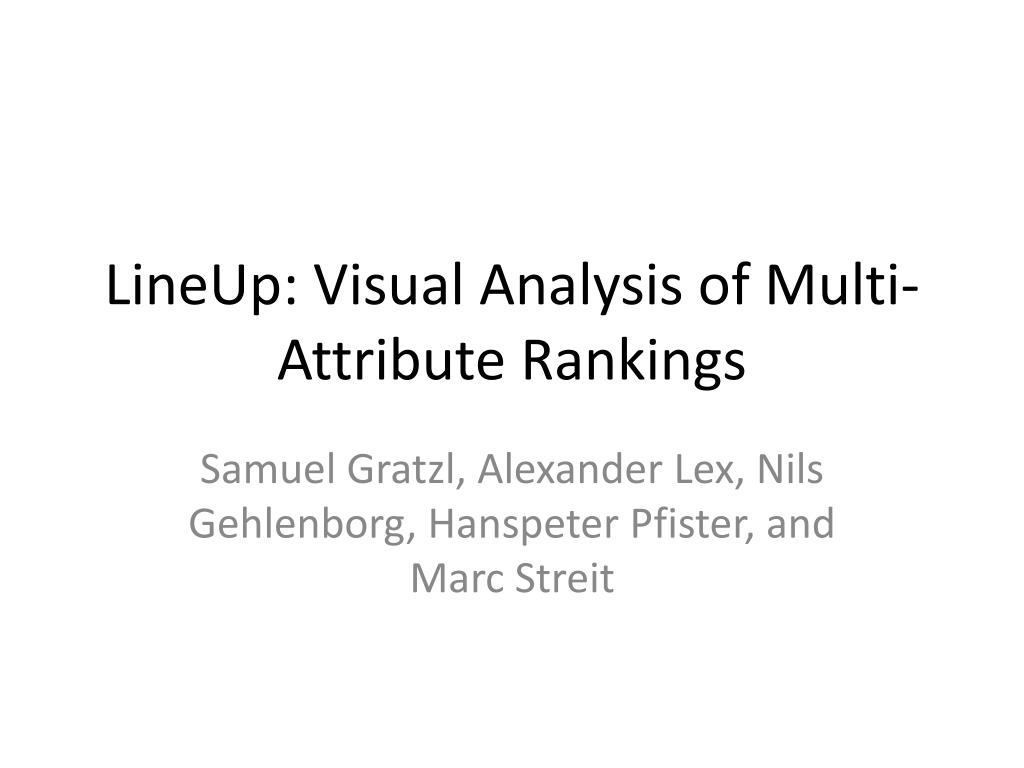 LineUp: Visual Analysis of Multi-Attribute Rankings

Samuel Gratzl, Alexander Lex, Nils Gehlenborg, Hanspeter Pfister, and Marc Streit